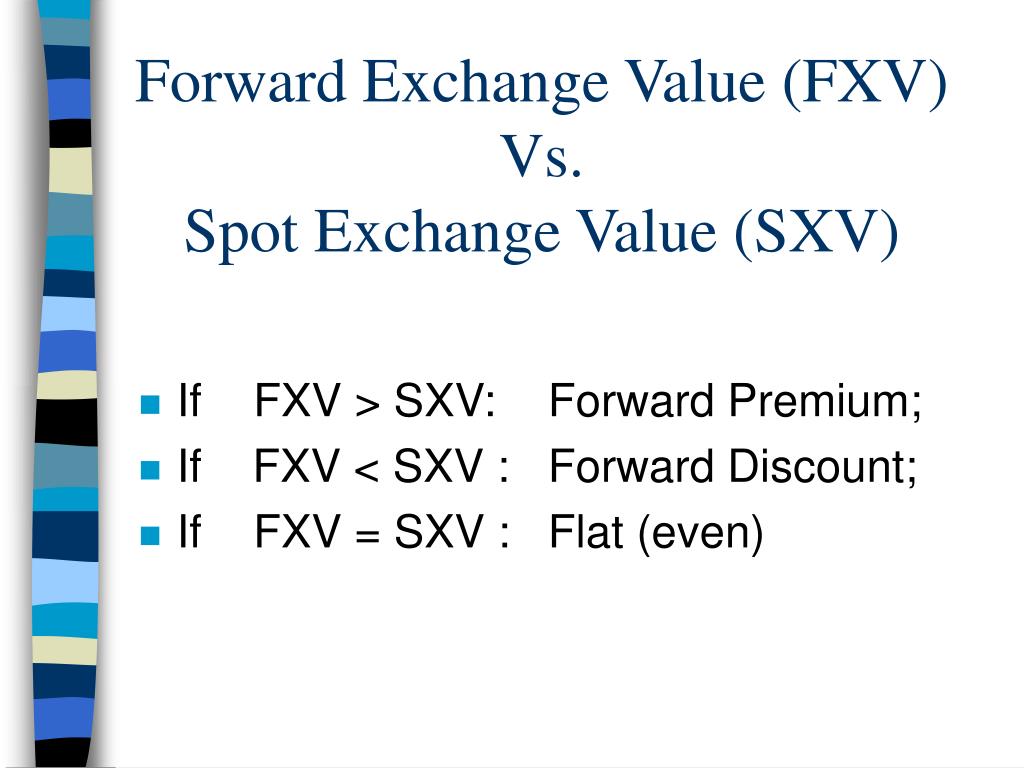 Forward Exchange Value (FXV)
Vs.
Spot Exchange Value (SXV)

- If FXV > SXV: Forward Premium;
- If FXV < SXV : Forward Discount;
- If FXV = SXV : Flat (even)